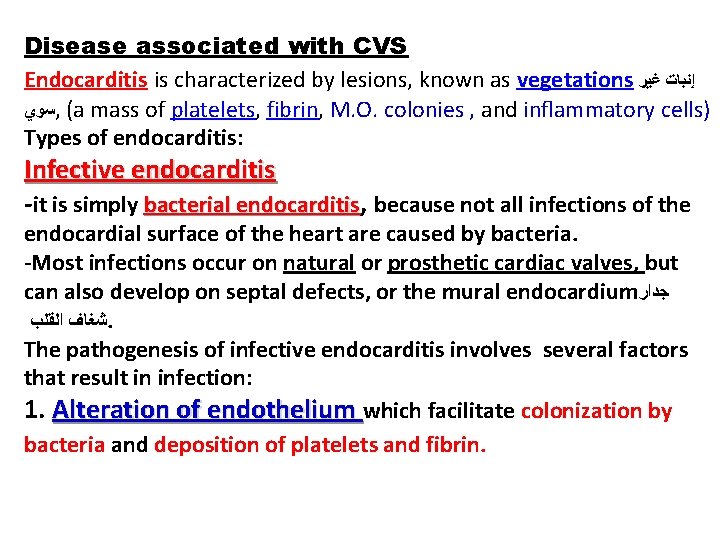 Disease associated with CVS

Endocarditis is characterized by lesions, known as vegetations إنبات غير سوي, (a mass of platelets, fibrin, M.O. colonies , and inflammatory cells)

Types of endocarditis:

Infective endocarditis

-it is simply bacterial endocarditis, because not all infections of the endocardial surface of the heart are caused by bacteria.

-Most infections occur on natural or prosthetic cardiac valves, but can also develop on septal defects, or the mural endocardiumجدار شغاف القلب.

The pathogenesis of infective endocarditis involves several factors that result in infection:

1. Alteration of endothelium which facilitate colonization by bacteria and deposition of platelets and fibrin.